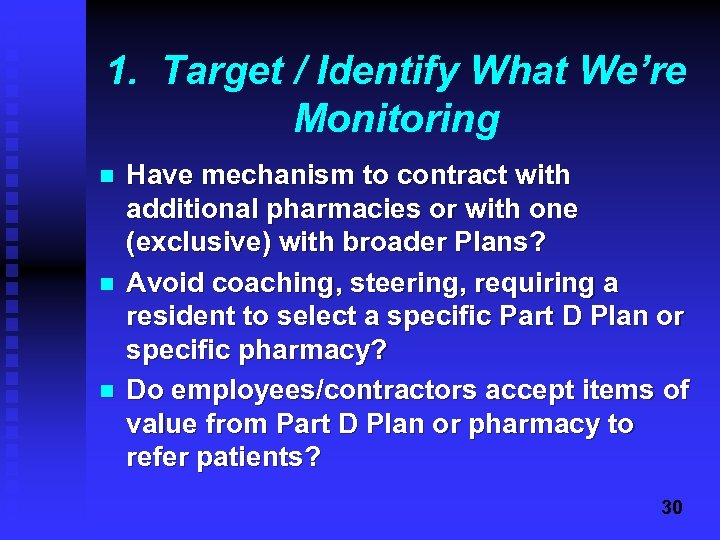 1. Target / Identify What We're Monitoring

- Have mechanism to contract with additional pharmacies or with one (exclusive) with broader Plans?
- Avoid coaching, steering, requiring a resident to select a specific Part D Plan or specific pharmacy?
- Do employees/contractors accept items of value from Part D Plan or pharmacy to refer patients?

30